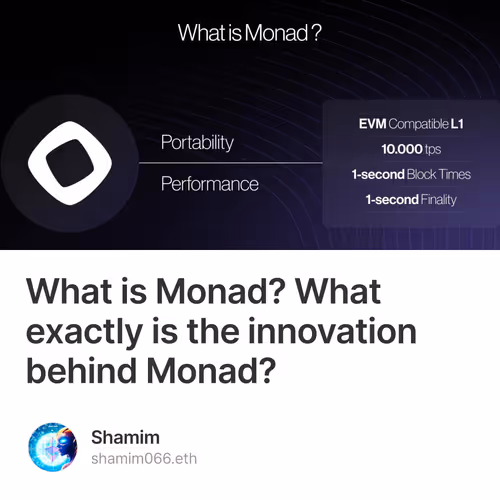 What is Monad ?

Portability

Performance

EVM Compatible L1

10.000 tps

1-second Block Times

1-second Finality

What is Monad? What exactly is the innovation behind Monad?

Shamim
shamim066.eth